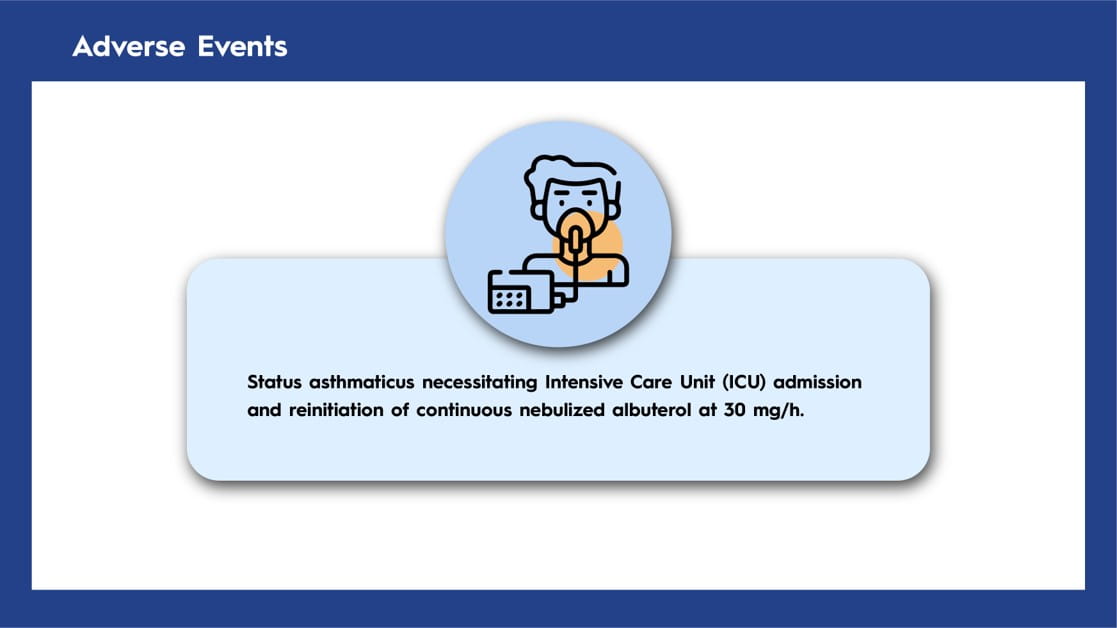 Adverse Events

Status asthmaticus necessitating Intensive Care Unit (ICU) admission and reinitiation of continuous nebulized albuterol at 30 mg/h.